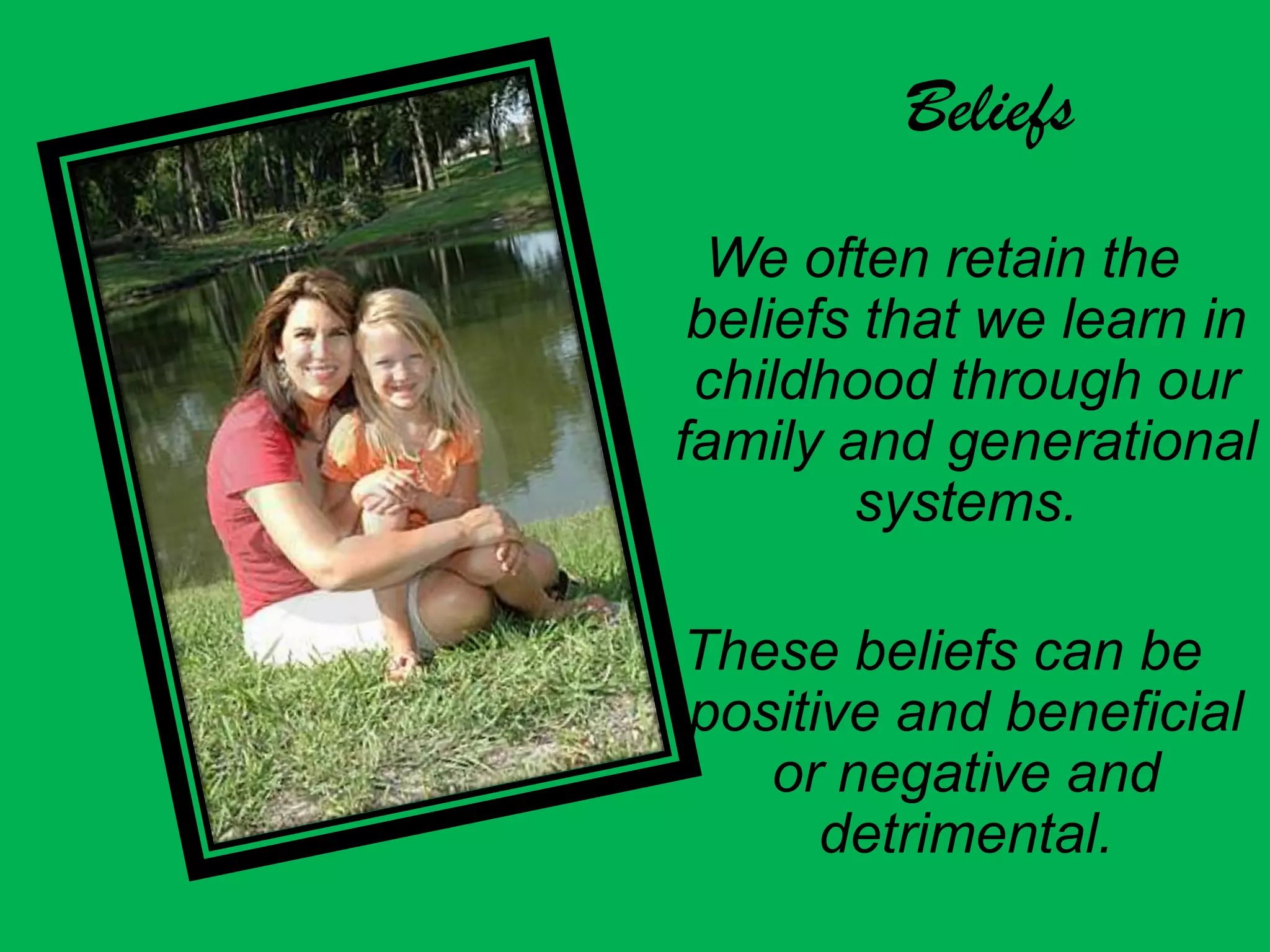 Beliefs

We often retain the beliefs that we learn in childhood through our family and generational systems.

These beliefs can be positive and beneficial or negative and detrimental.